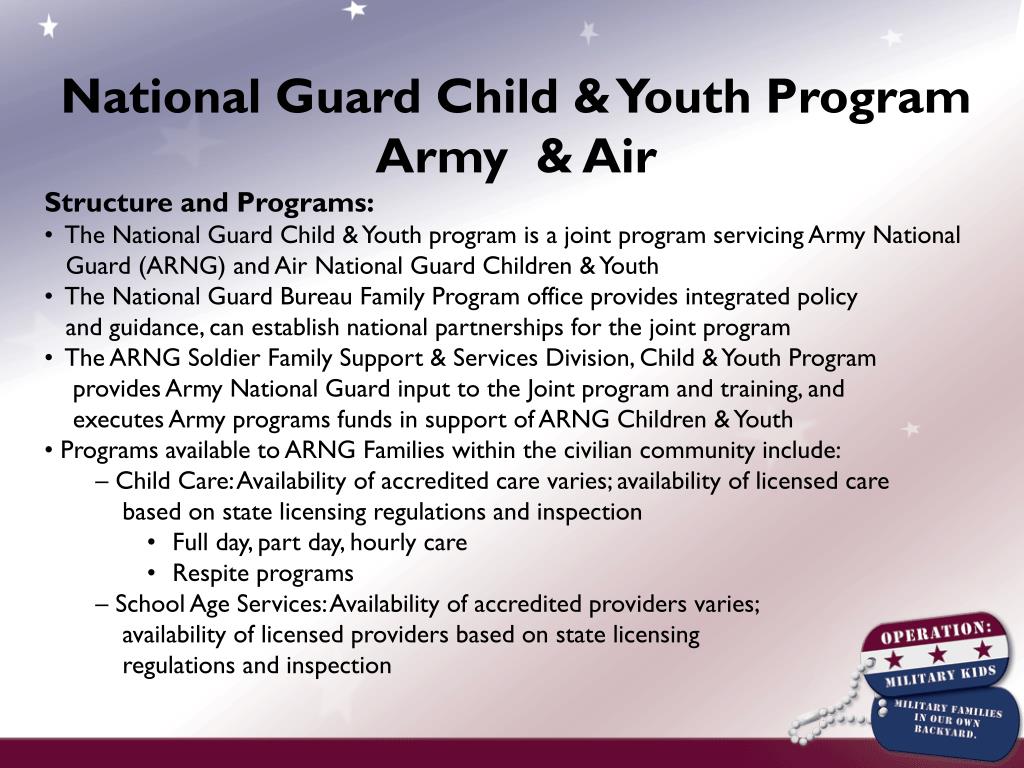 National Guard Child & Youth Program
Army & Air

Structure and Programs:
• The National Guard Child & Youth program is a joint program servicing Army National Guard (ARNG) and Air National Guard Children & Youth
• The National Guard Bureau Family Program office provides integrated policy and guidance, can establish national partnerships for the joint program
• The ARNG Soldier Family Support & Services Division, Child & Youth Program provides Army National Guard input to the Joint program and training, and executes Army programs funds in support of ARNG Children & Youth
• Programs available to ARNG Families within the civilian community include:
– Child Care: Availability of accredited care varies; availability of licensed care based on state licensing regulations and inspection
• Full day, part day, hourly care
• Respite programs
– School Age Services: Availability of accredited providers varies; availability of licensed providers based on state licensing regulations and inspection

OPERATION:
MILITARY KIDS
MILITARY FAMILIES IN OUR OWN BACKYARD.